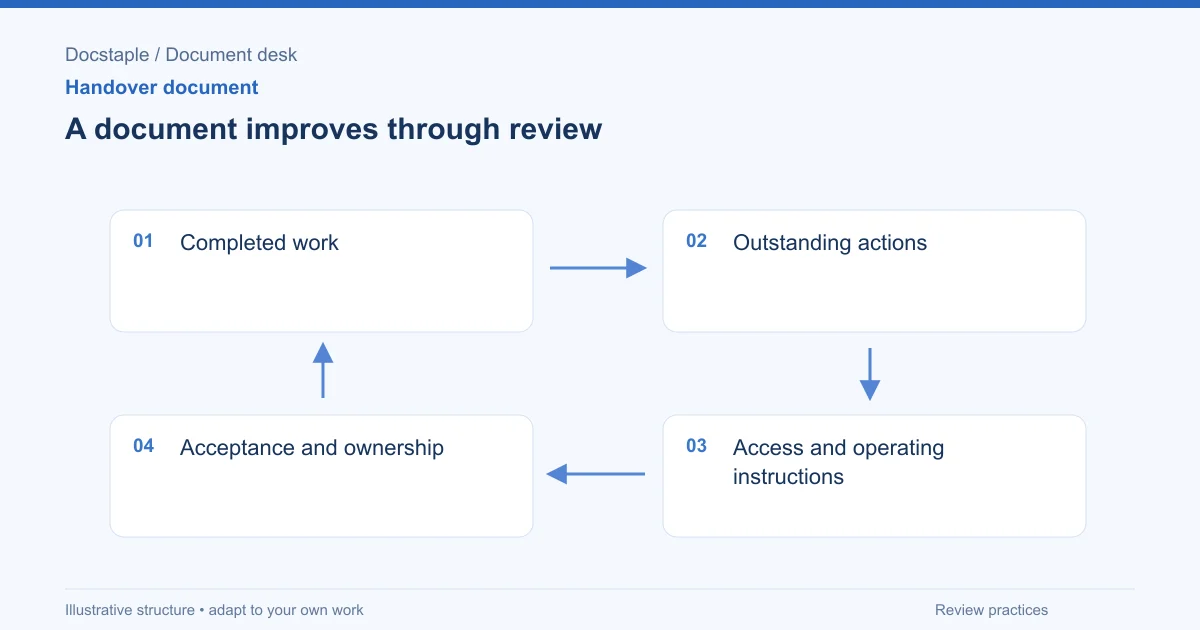 Docstaple / Document desk

Handover document

A document improves through review

01 Completed work

02 Outstanding actions

03 Access and operating instructions

04 Acceptance and ownership

Illustrative structure • adapt to your own work

Review practices